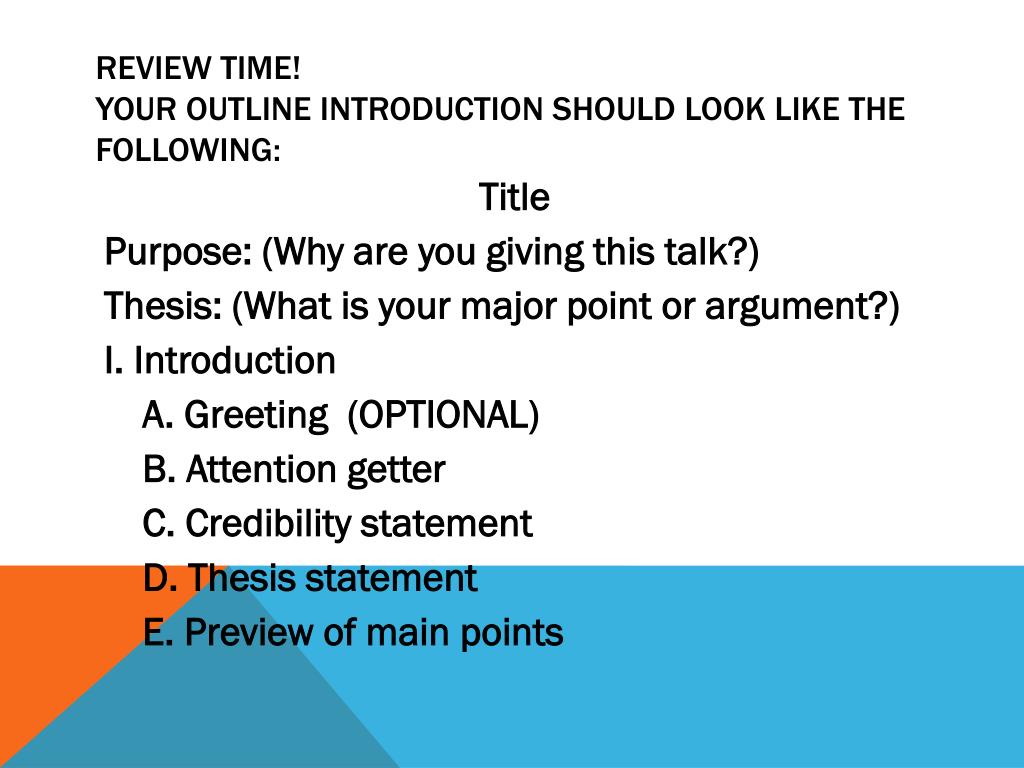 REVIEW TIME!
YOUR OUTLINE INTRODUCTION SHOULD LOOK LIKE THE FOLLOWING:

Title

Purpose: (Why are you giving this talk?)

Thesis: (What is your major point or argument?)

I. Introduction

A. Greeting (OPTIONAL)

B. Attention getter

C. Credibility statement

D. Thesis statement

E. Preview of main points